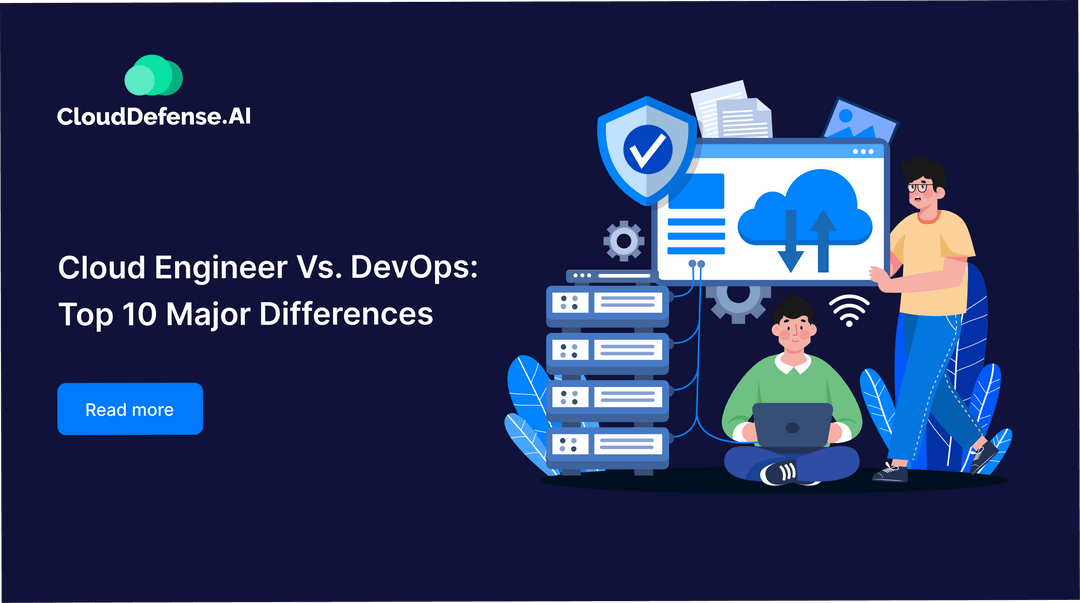 CloudDefense.AI

Cloud Engineer Vs. DevOps: Top 10 Major Differences

Read more